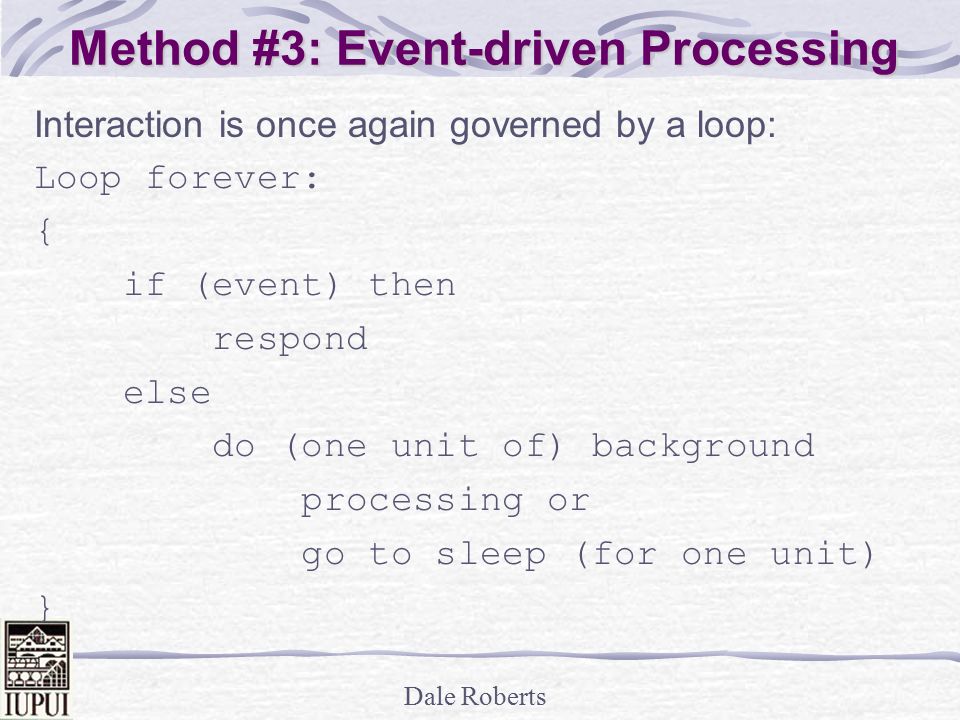 Method #3: Event-driven Processing

Interaction is once again governed by a loop:

Loop forever:
{
    if (event) then
        respond
    else
        do (one unit of) background
            processing or
            go to sleep (for one unit)
}

IUPUI

Dale Roberts